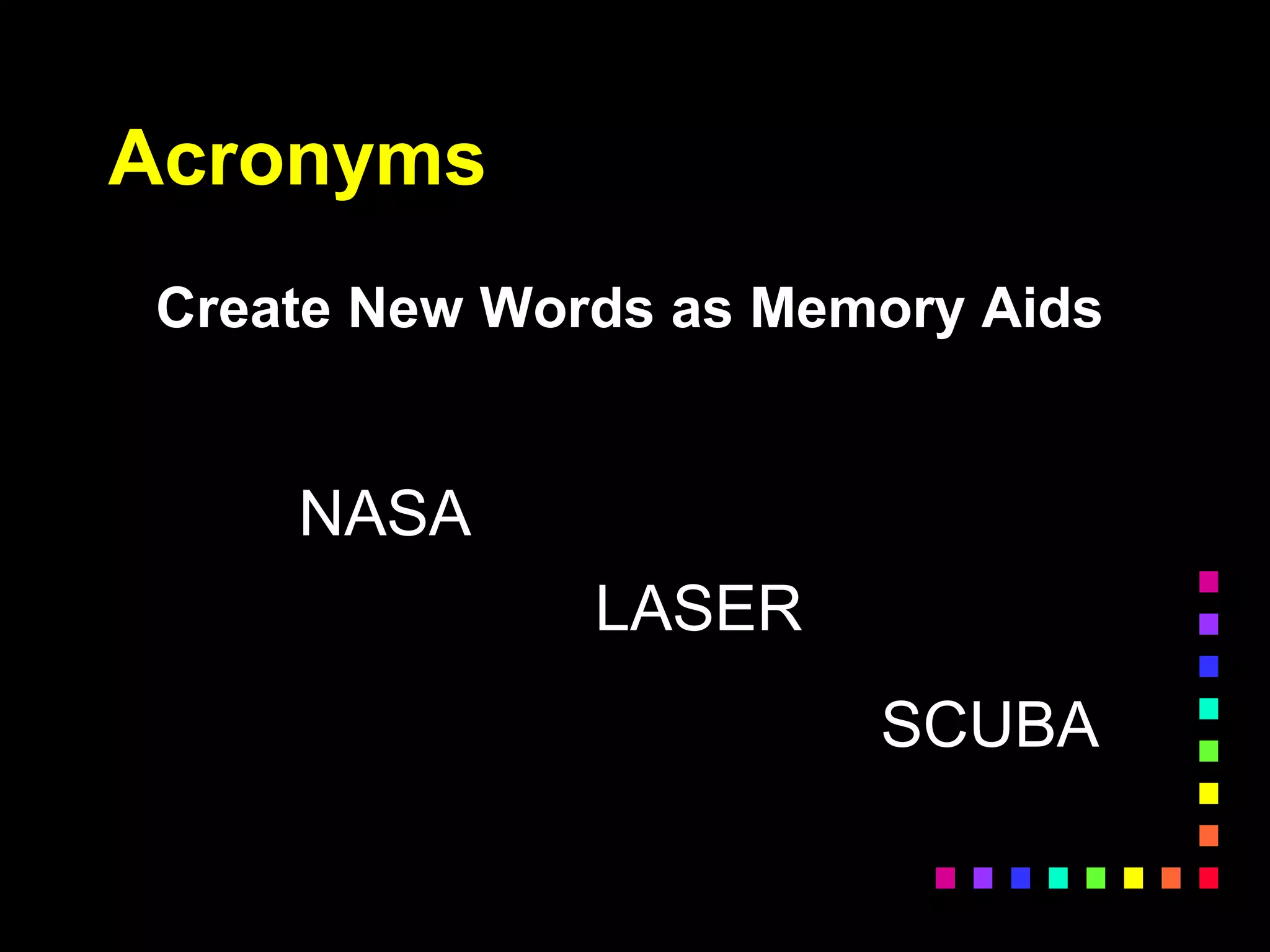 Acronyms

Create New Words as Memory Aids

NASA

LASER

SCUBA